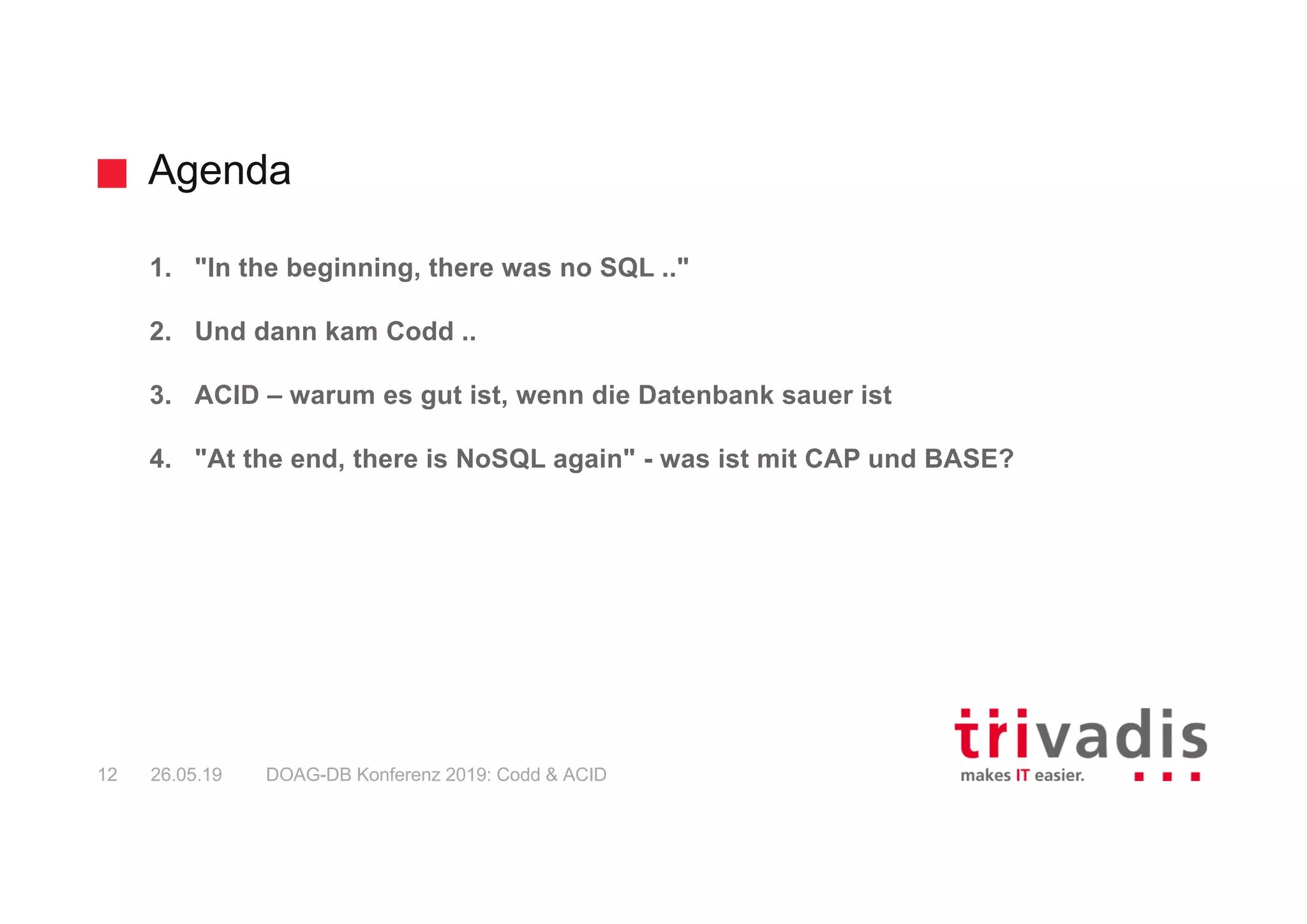 Agenda

1. "In the beginning, there was no SQL .."

2. Und dann kam Codd ..

3. ACID – warum es gut ist, wenn die Datenbank sauer ist

4. "At the end, there is NoSQL again" - was ist mit CAP und BASE?

12 26.05.19 DOAG-DB Konferenz 2019: Codd & ACID

trivadis
makes IT easier.